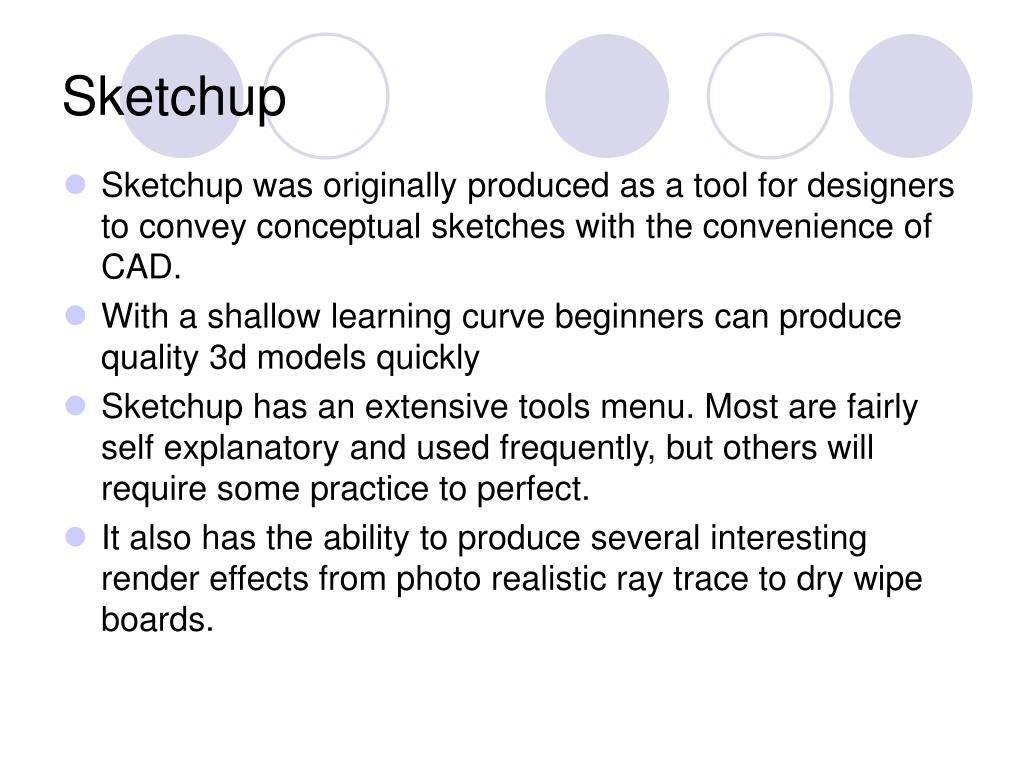 Sketchup

- Sketchup was originally produced as a tool for designers to convey conceptual sketches with the convenience of CAD.
- With a shallow learning curve beginners can produce quality 3d models quickly
- Sketchup has an extensive tools menu. Most are fairly self explanatory and used frequently, but others will require some practice to perfect.
- It also has the ability to produce several interesting render effects from photo realistic ray trace to dry wipe boards.